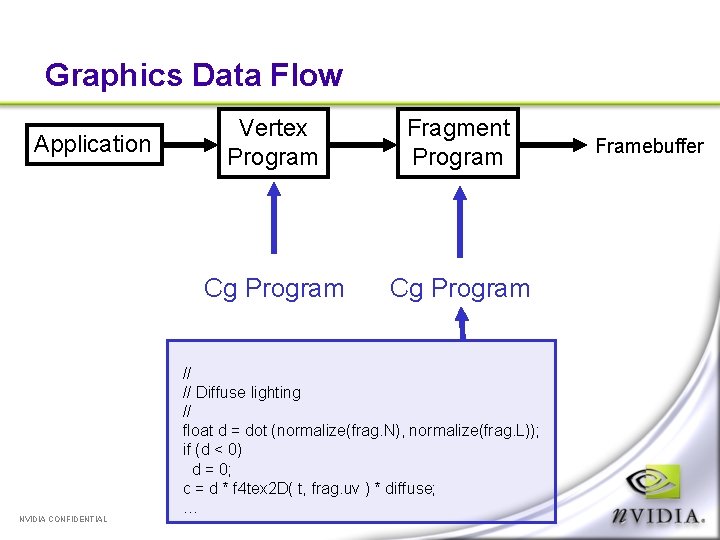 Graphics Data Flow

Application

Vertex Program

Fragment Program

Framebuffer

Cg Program

Cg Program

//
// Diffuse lighting
//
float d = dot (normalize(frag.N), normalize(frag.L));
if (d < 0)
 d = 0;
c = d * f4tex2D( t, frag.uv ) * diffuse;
…

NVIDIA CONFIDENTIAL

nVIDIA.